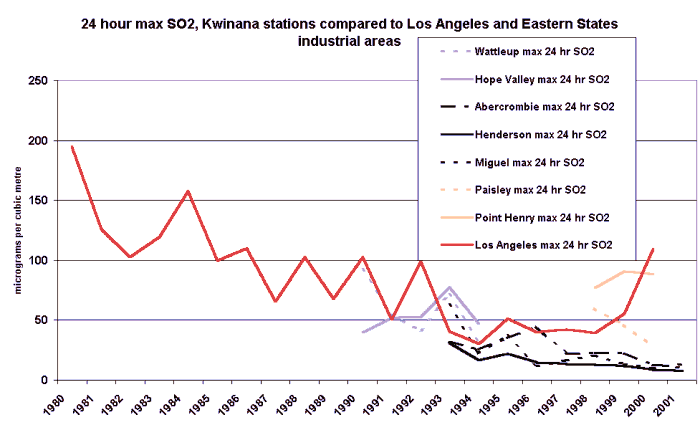 24 hour max SO2, Kwinana stations compared to Los Angeles and Eastern States industrial areas

Wattleup max 24 hr SO2
Hope Valley max 24 hr SO2
Abercrombie max 24 hr SO2
Henderson max 24 hr SO2
Miguel max 24 hr SO2
Paisley max 24 hr SO2
Point Henry max 24 hr SO2
Los Angeles max 24 hr SO2

micrograms per cubic metre

250
200
150
100
50
0

1980
1981
1982
1983
1984
1985
1986
1987
1988
1989
1990
1991
1992
1993
1994
1995
1996
1997
1998
1999
2000
2001